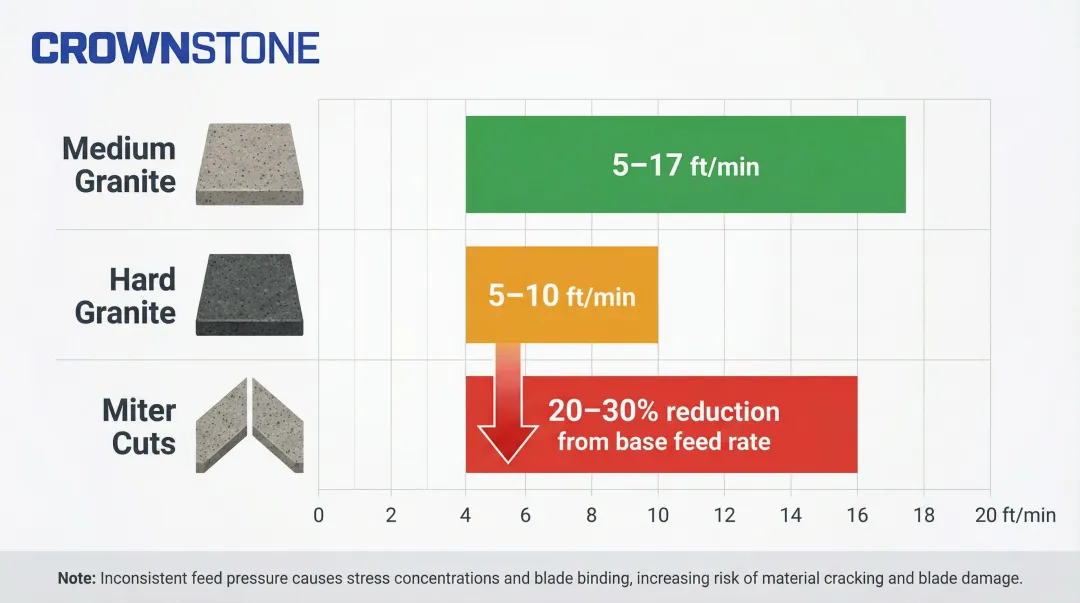 CROWNSTONE

Medium Granite

5–17 ft/min

Hard Granite

5–10 ft/min

Miter Cuts

20–30% reduction from base feed rate

0 2 4 6 8 10 12 14 16 18 20 ft/min

Note: Inconsistent feed pressure causes stress concentrations and blade binding, increasing risk of material cracking and blade damage.